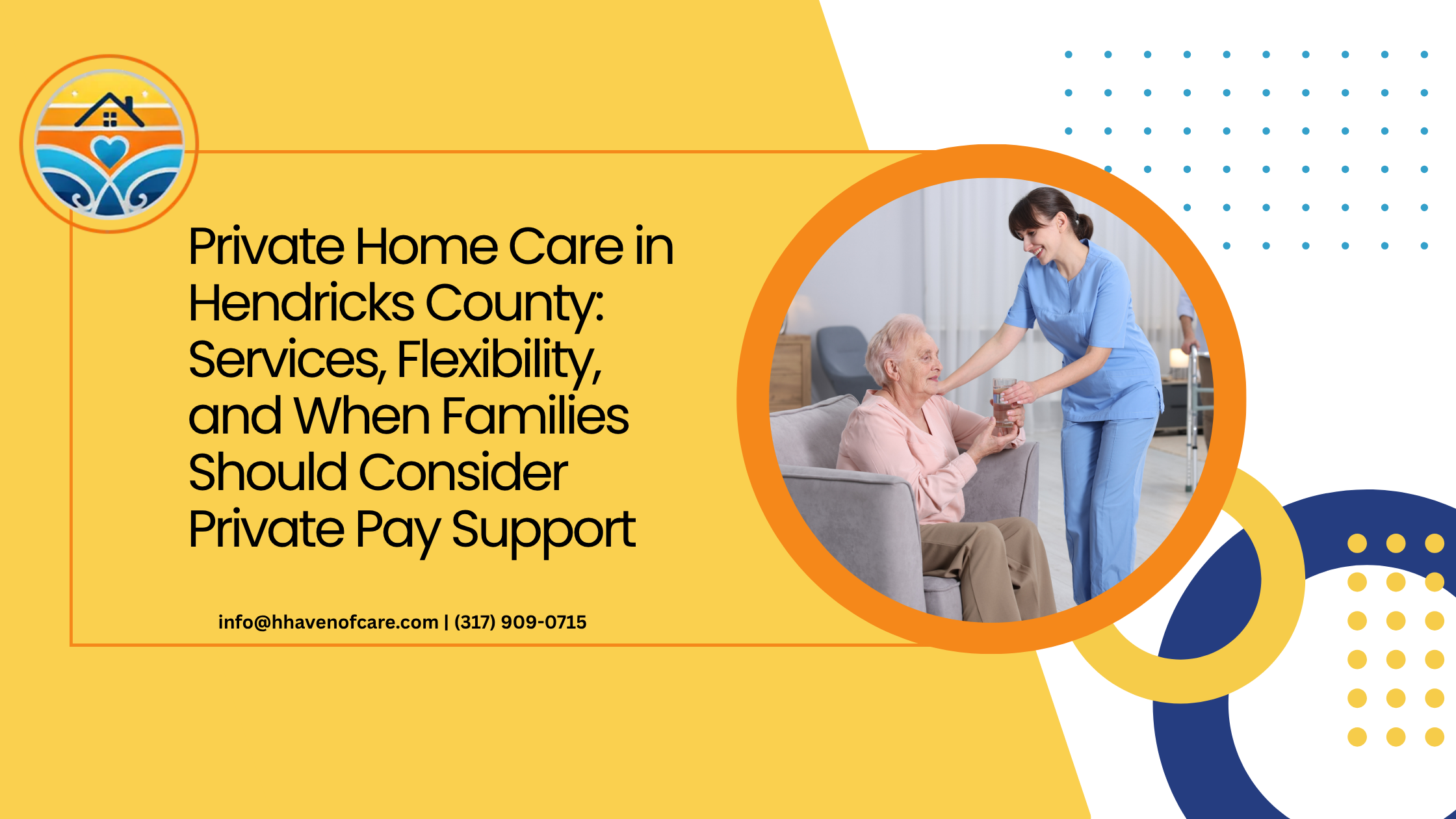 Private Home Care in Hendricks County: Services, Flexibility, and When Families Should Consider Private Pay Support

info@hhavenofcare.com | (317) 909-0715